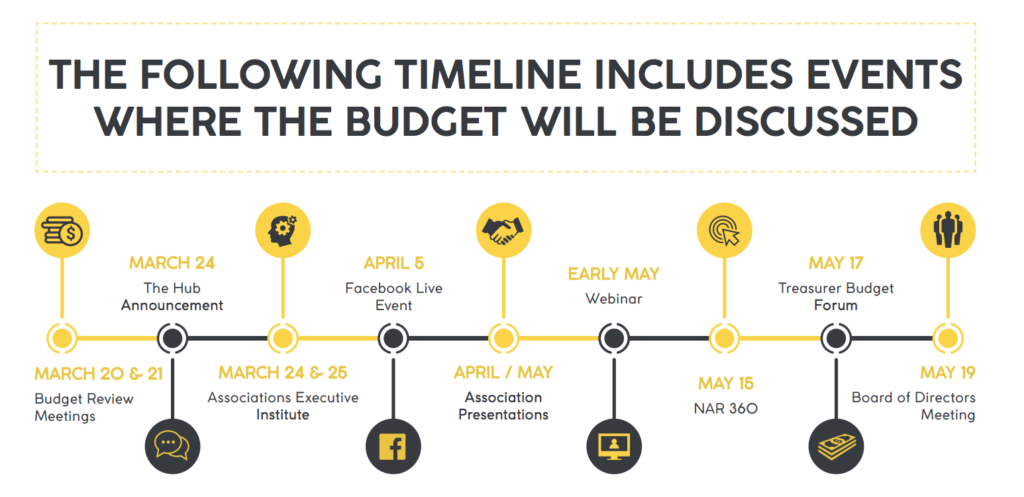 THE FOLLOWING TIMELINE INCLUDES EVENTS WHERE THE BUDGET WILL BE DISCUSSED

MARCH 20 & 21
Budget Review Meetings

MARCH 24
The Hub Announcement

MARCH 24 & 25
Associations Executive Institute

APRIL 5
Facebook Live Event

APRIL / MAY
Association Presentations

EARLY MAY
Webinar

MAY 15
NAR 360

MAY 17
Treasurer Budget Forum

MAY 19
Board of Directors Meeting